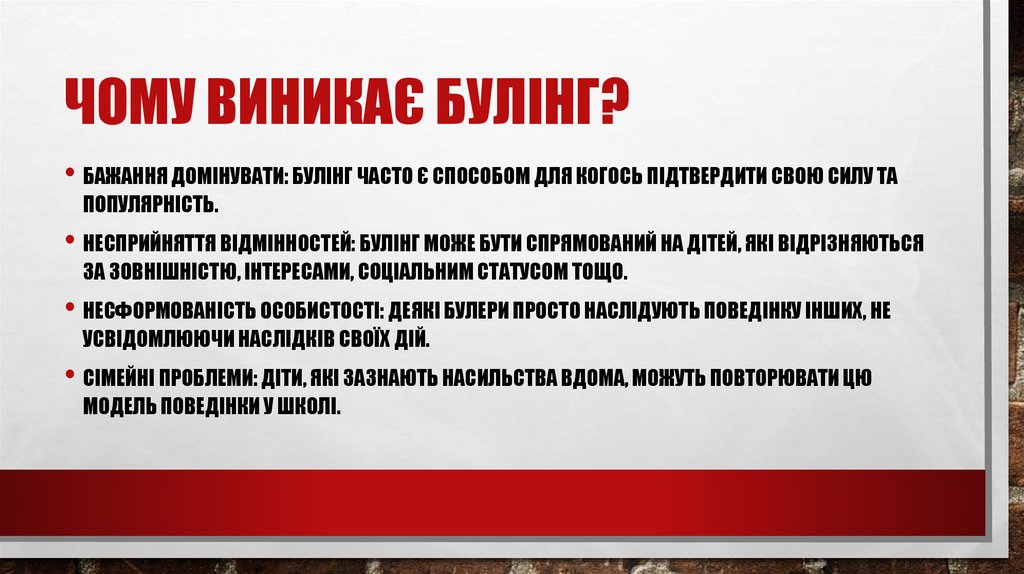 ЧОМУ ВИНИКАЄ БУЛІНГ?

• БАЖАННЯ ДОМІНУВАТИ: БУЛІНГ ЧАСТО Є СПОСОБОМ ДЛЯ КОГОСЬ ПІДТВЕРДИТИ СВОЮ СИЛУ ТА ПОПУЛЯРНІСТЬ.

• НЕСПРИЙНЯТТЯ ВІДМІННОСТЕЙ: БУЛІНГ МОЖЕ БУТИ СПРЯМОВАНИЙ НА ДІТЕЙ, ЯКІ ВІДРІЗНЯЮТЬСЯ ЗА ЗОВНІШНІСТЮ, ІНТЕРЕСАМИ, СОЦІАЛЬНИМ СТАТУСОМ ТОЩО.

• НЕСФОРМОВАНІСТЬ ОСОБИСТОСТІ: ДЕЯКІ БУЛЕРИ ПРОСТО НАСЛІДУЮТЬ ПОВЕДІНКУ ІНШИХ, НЕ УСВІДОМЛЮЮЧИ НАСЛІДКІВ СВОЇХ ДІЙ.

• СІМЕЙНІ ПРОБЛЕМИ: ДІТИ, ЯКІ ЗАЗНАЮТЬ НАСИЛЬСТВА ВДОМА, МОЖУТЬ ПОВТОРЮВАТИ ЦЮ МОДЕЛЬ ПОВЕДІНКИ У ШКОЛІ.